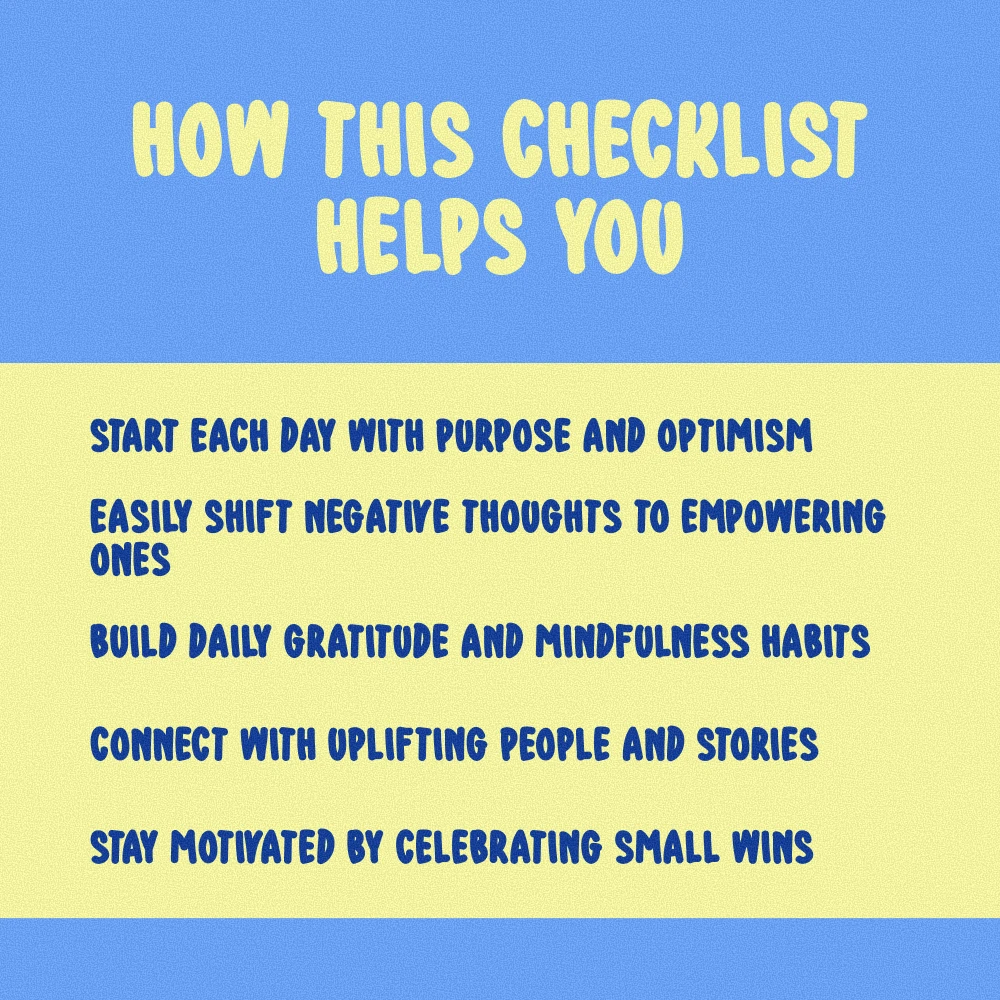 HOW THIS CHECKLIST HELPS YOU

START EACH DAY WITH PURPOSE AND OPTIMISM

EASILY SHIFT NEGATIVE THOUGHTS TO EMPOWERING ONES

BUILD DAILY GRATITUDE AND MINDFULNESS HABITS

CONNECT WITH UPLIFTING PEOPLE AND STORIES

STAY MOTIVATED BY CELEBRATING SMALL WINS